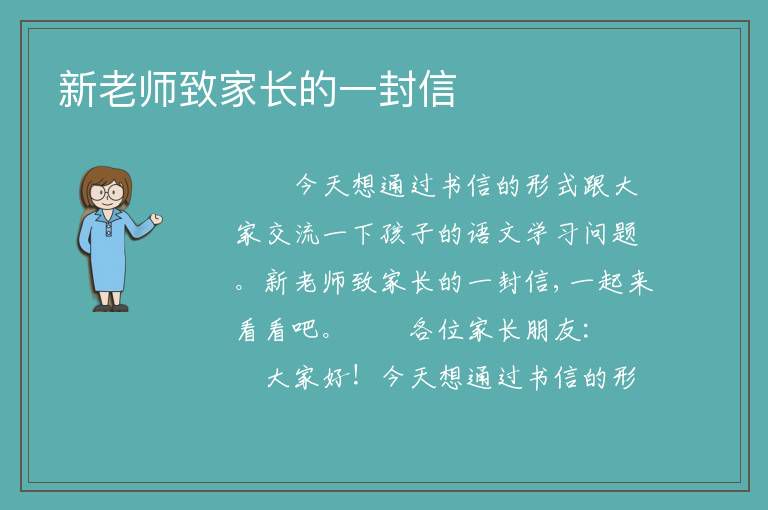 新老师致家长的一封信

今天想通过书信的形式跟大家交流一下孩子的语文学习问题。新老师致家长的一封信，一起来看看吧。　　各位家长朋友：

大家好！今天想通过书信的形